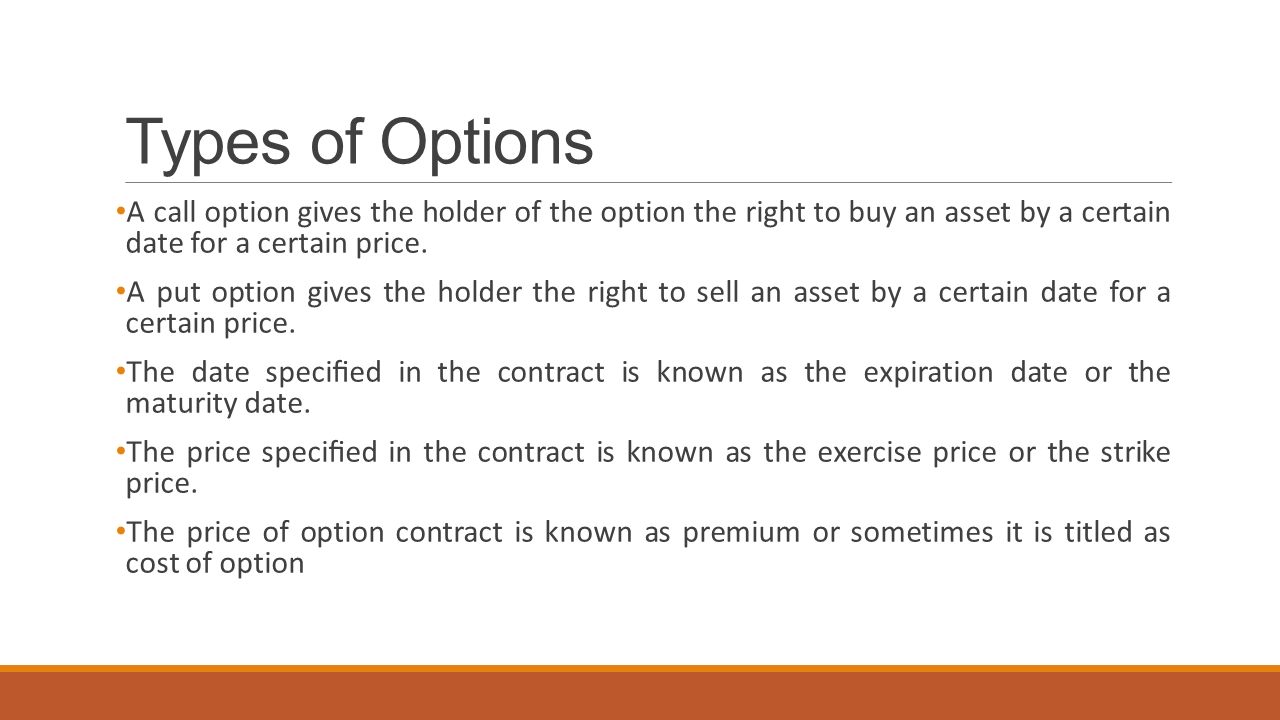 Types of Options

•A call option gives the holder of the option the right to buy an asset by a certain date for a certain price.

•A put option gives the holder the right to sell an asset by a certain date for a certain price.

•The date specified in the contract is known as the expiration date or the maturity date.

•The price specified in the contract is known as the exercise price or the strike price.

•The price of option contract is known as premium or sometimes it is titled as cost of option